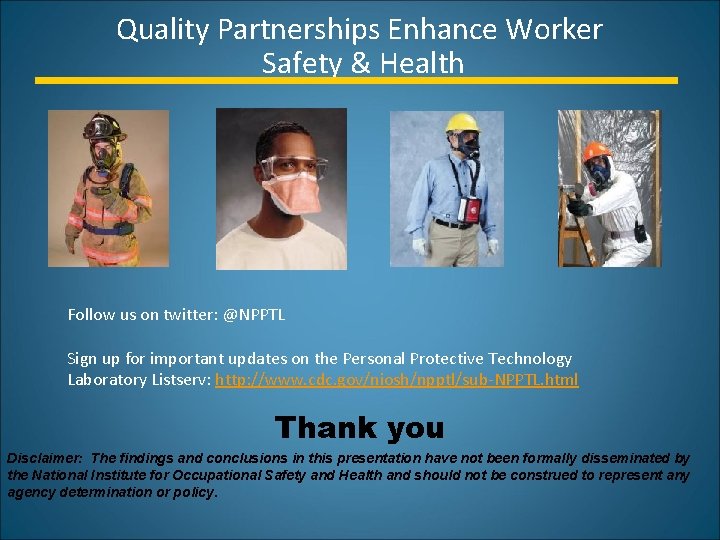 Quality Partnerships Enhance Worker Safety & Health

Follow us on twitter: @NPPTL

Sign up for important updates on the Personal Protective Technology Laboratory Listserv: http://www.cdc.gov/niosh/npptl/sub-NPPTL.html

Thank you

Disclaimer: The findings and conclusions in this presentation have not been formally disseminated by the National Institute for Occupational Safety and Health and should not be construed to represent any agency determination or policy.